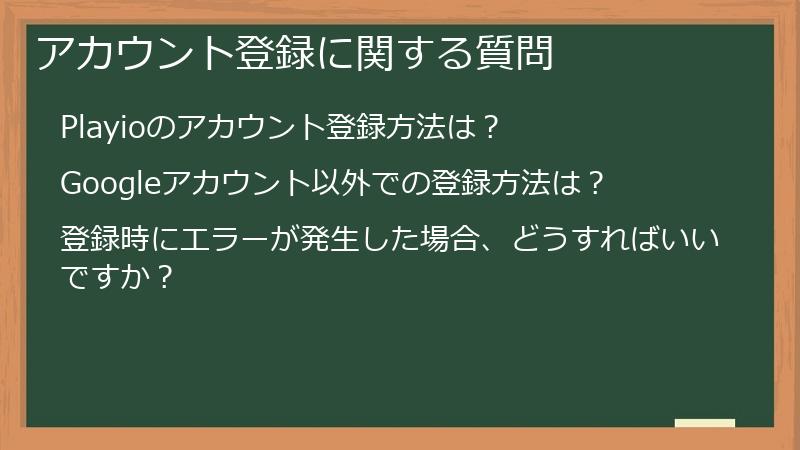 アカウント登録に関する質問

Playioのアカウント登録方法は？

Googleアカウント以外での登録方法は？

登録時にエラーが発生した場合、どうすればいいですか？